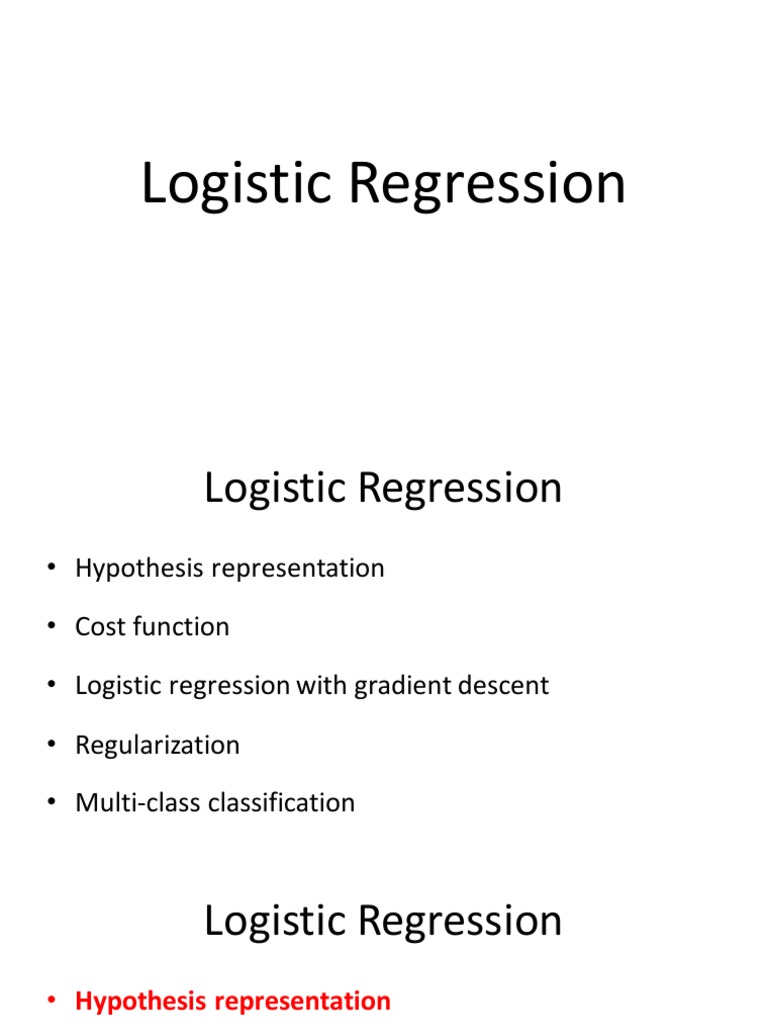 Logistic Regression

Logistic Regression

• Hypothesis representation
• Cost function
• Logistic regression with gradient descent
• Regularization
• Multi-class classification

Logistic Regression

• Hypothesis representation